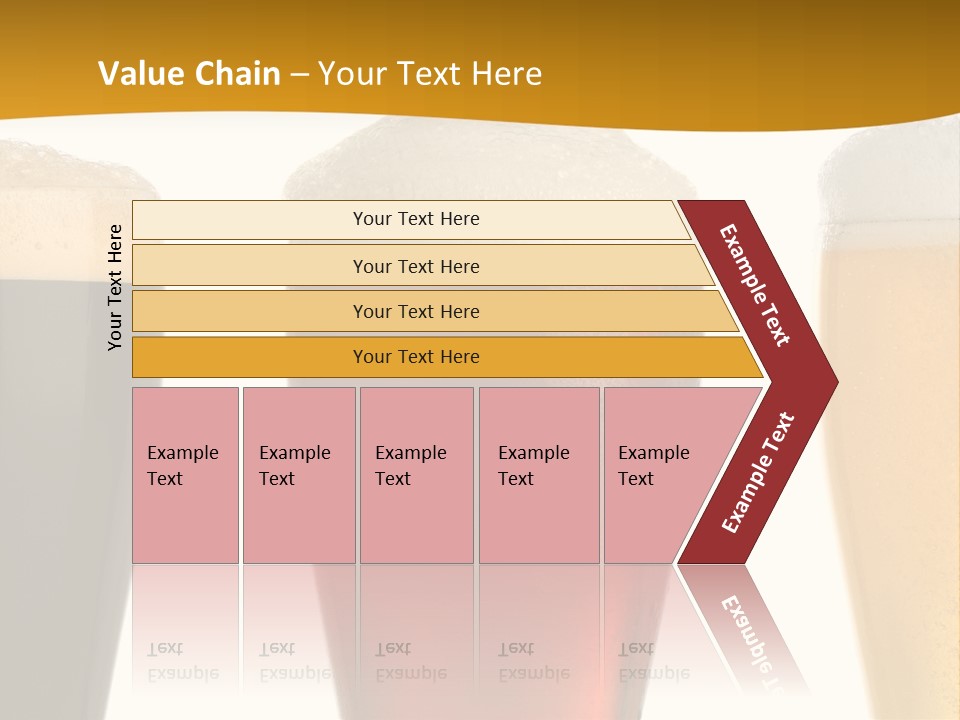 Value Chain – Your Text Here

Your Text Here

Your Text Here

Your Text Here

Your Text Here

Your Text Here

Example Text

Example Text

Example Text

Example Text

Example Text

Example Text

Example Text